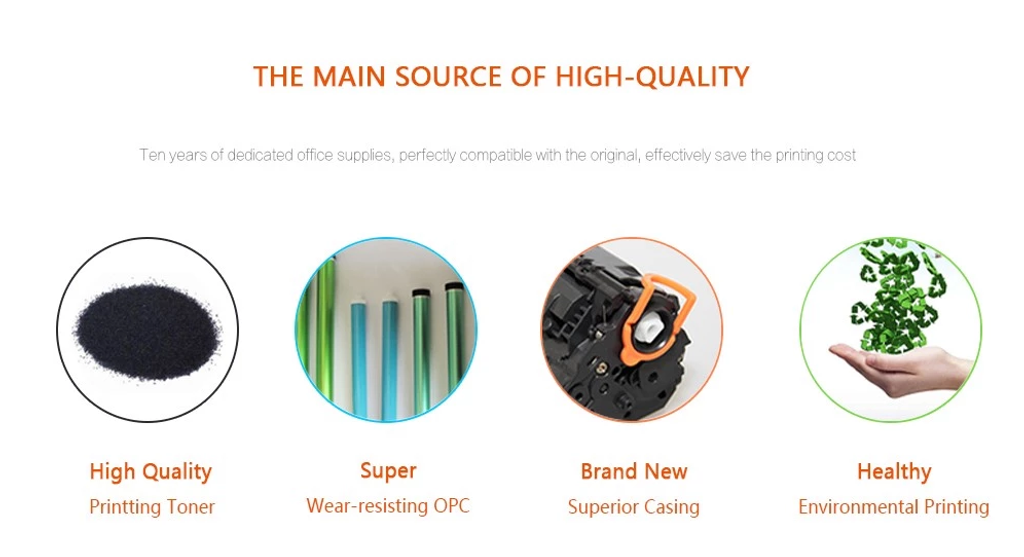 THE MAIN SOURCE OF HIGH-QUALITY

Ten years of dedicated office supplies, perfectly compatible with the original, effectively save the printing cost

High Quality
Printting Toner

Super
Wear-resisting OPC

Brand New
Superior Casing

Healthy
Environmental Printing